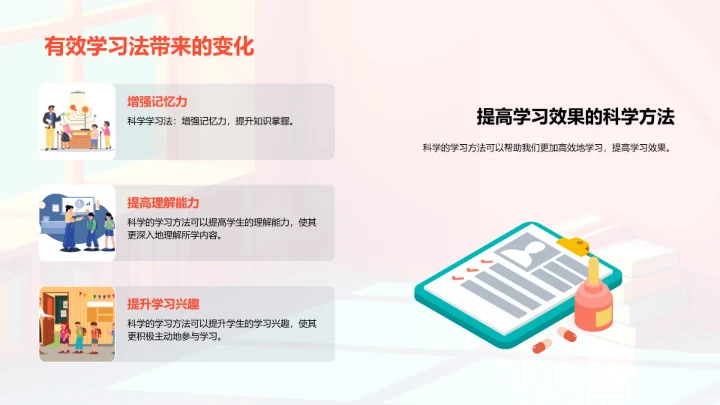 有效学习法带来的变化

增强记忆力
科学学习法：增强记忆力，提升知识掌握。

提高理解能力
科学的学习方法可以提高学生的理解能力，使其更深入地理解所学内容。

提升学习兴趣
科学的学习方法可以提升学生的学习兴趣，使其更积极主动地参与学习。

提高学习效果的科学方法
科学的学习方法可以帮助我们更加高效地学习，提高学习效果。